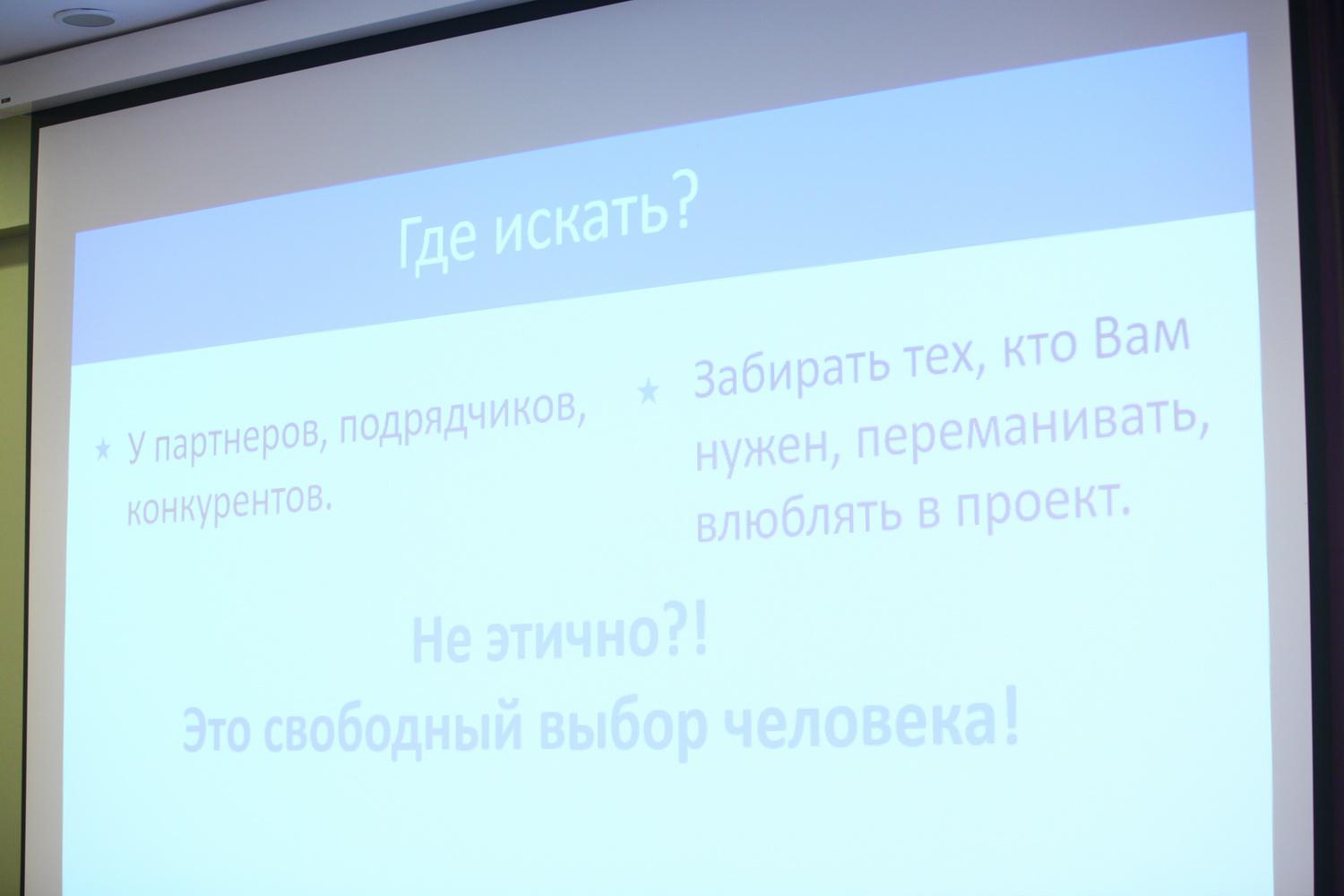 Где искать?

★ У партнеров, подрядчиков, конкурентов.

★ Забирать тех, кто Вам нужен, переманивать, влюблять в проект.

Не этично?!
Это свободный выбор человека!